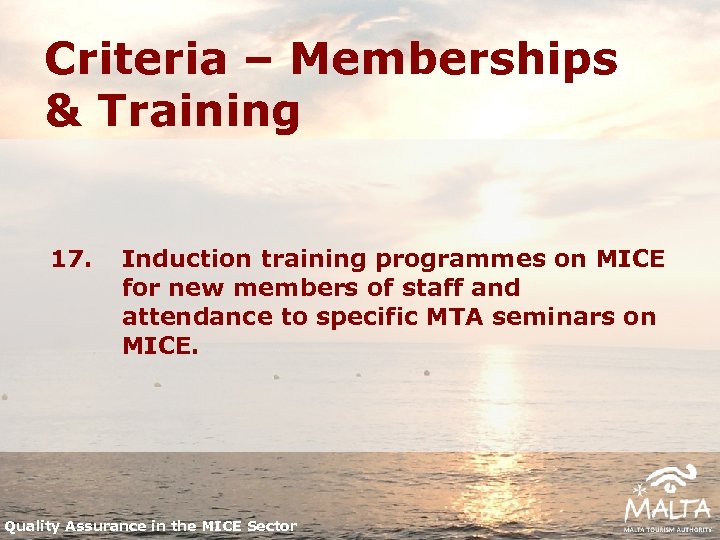 Criteria – Memberships & Training

17. Induction training programmes on MICE for new members of staff and attendance to specific MTA seminars on MICE.

Quality Assurance in the MICE Sector

MALTA
MALTA TOURISM AUTHORITY